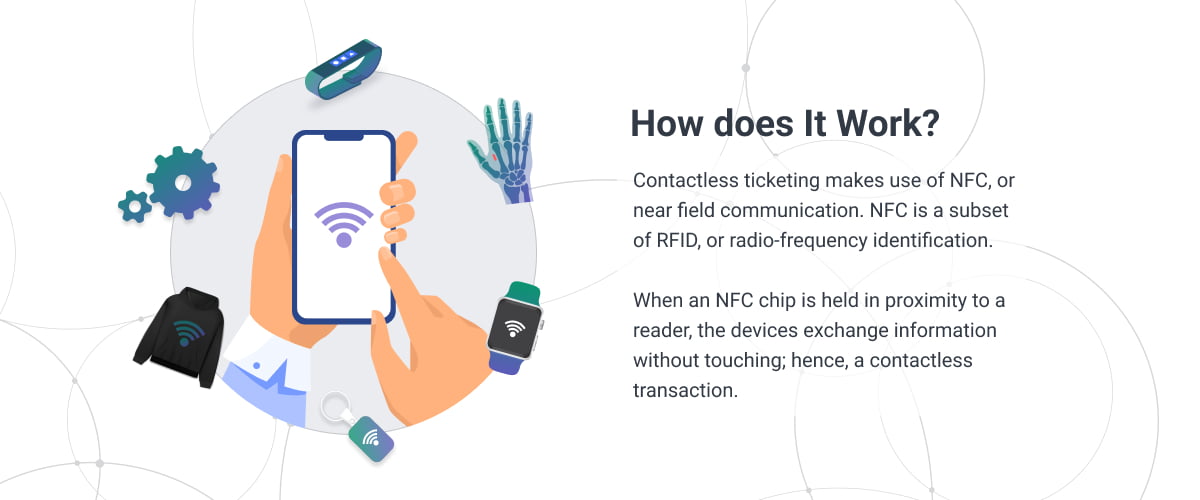 How does It Work?

Contactless ticketing makes use of NFC, or near field communication. NFC is a subset of RFID, or radio-frequency identification.

When an NFC chip is held in proximity to a reader, the devices exchange information without touching; hence, a contactless transaction.